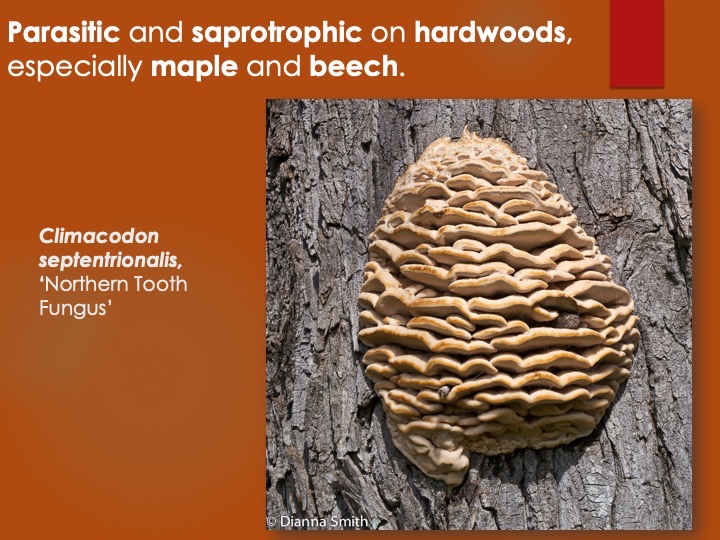 Parasitic and saprotrophic on hardwoods, especially maple and beech.

Climacodon septentrionalis, 'Northern Tooth Fungus'

© Dianna Smith